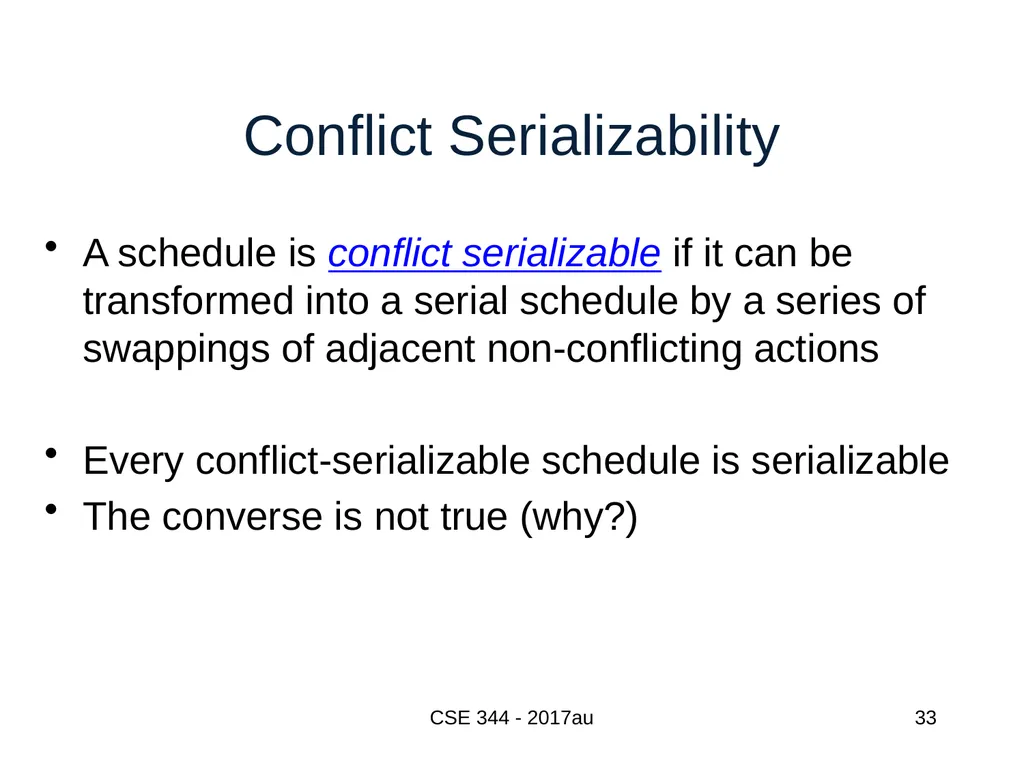 Conflict Serializability

• A schedule is conflict serializable if it can be transformed into a serial schedule by a series of swappings of adjacent non-conflicting actions

• Every conflict-serializable schedule is serializable
• The converse is not true (why?)

CSE 344 - 2017au

33